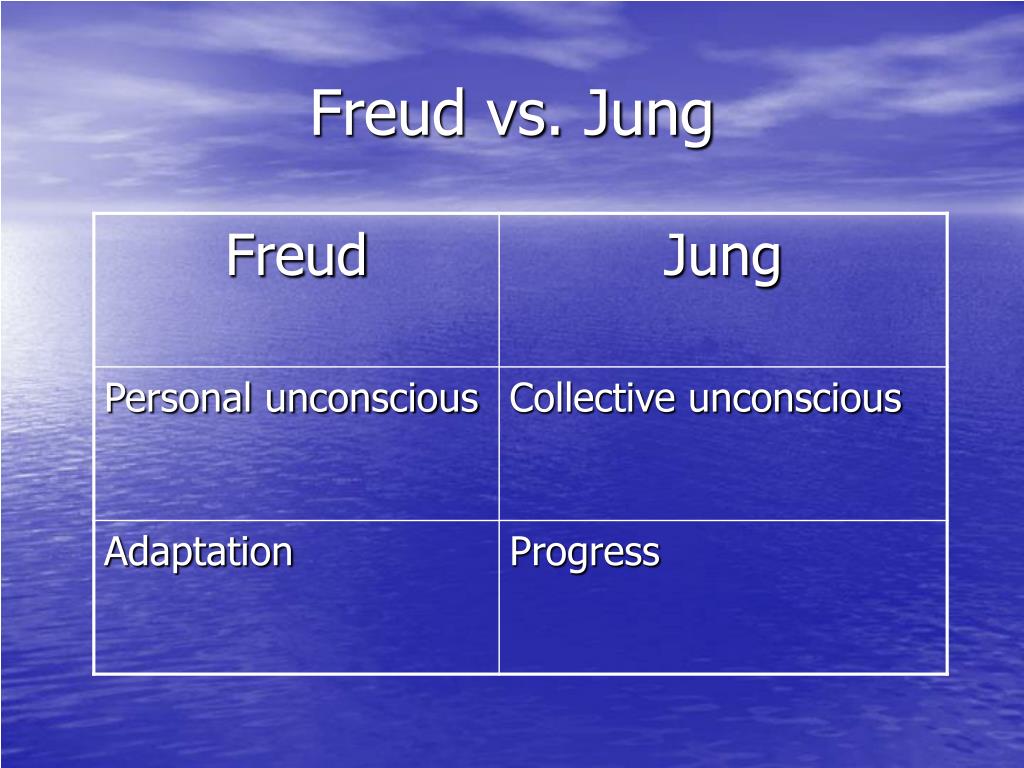 Freud vs. Jung

| Freud | Jung |
|---|---|
| Personal unconscious | Collective unconscious |
| Adaptation | Progress |